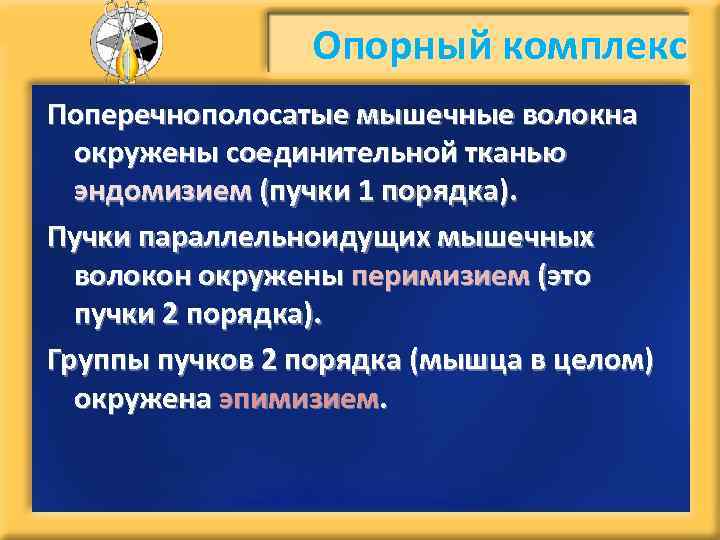 Опорный комплекс

Поперечнополосатые мышечные волокна окружены соединительной тканью эндомизием (пучки 1 порядка).

Пучки параллельноидущих мышечных волокон окружены перимизием (это пучки 2 порядка).

Группы пучков 2 порядка (мышца в целом) окружена эпимизием.